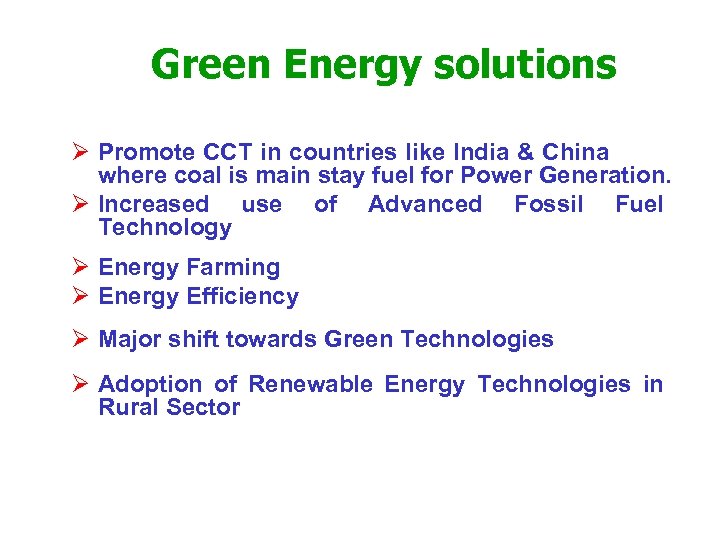 Green Energy solutions

➢ Promote CCT in countries like India & China where coal is main stay fuel for Power Generation.
➢ Increased use of Advanced Fossil Fuel Technology

➢ Energy Farming
➢ Energy Efficiency

➢ Major shift towards Green Technologies

➢ Adoption of Renewable Energy Technologies in Rural Sector